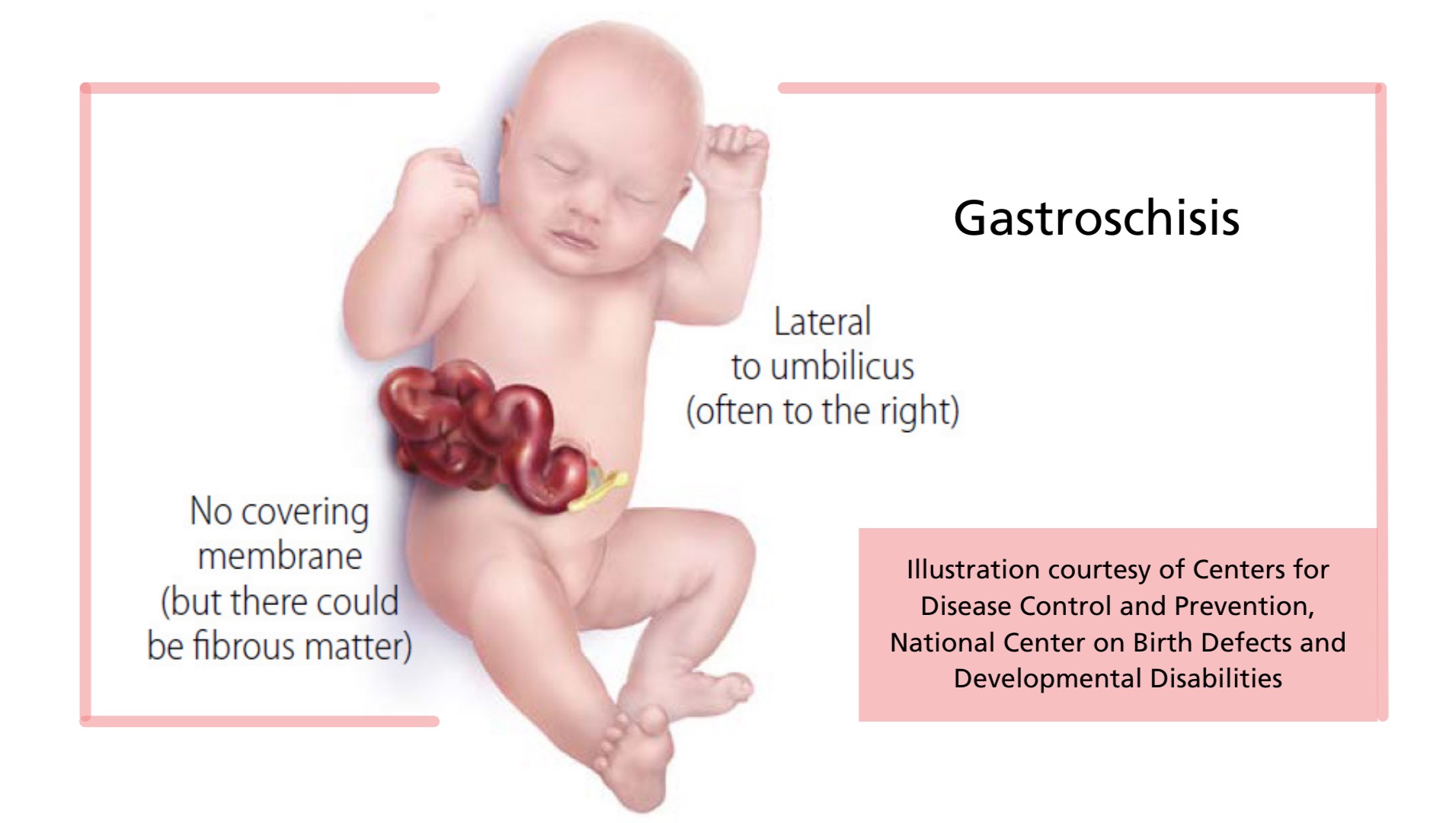 Gastroschisis

Lateral to umbilicus (often to the right)

No covering membrane (but there could be fibrous matter)

Illustration courtesy of Centers for Disease Control and Prevention, National Center on Birth Defects and Developmental Disabilities